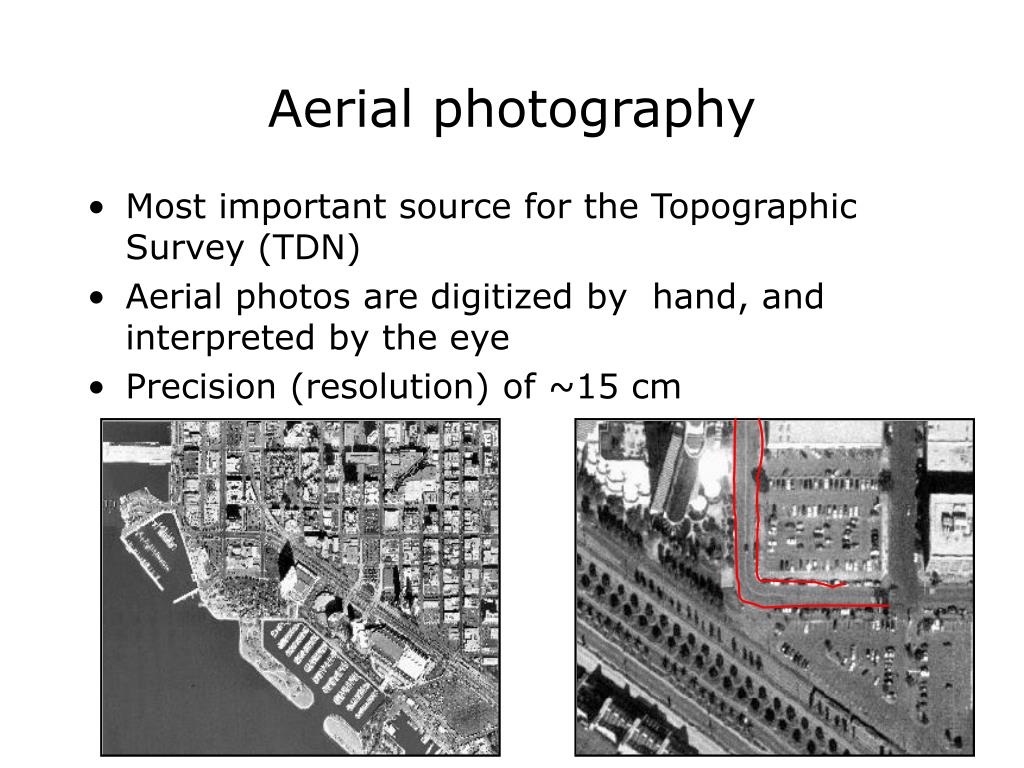 Aerial photography

• Most important source for the Topographic Survey (TDN)
• Aerial photos are digitized by hand, and interpreted by the eye
• Precision (resolution) of ~15 cm